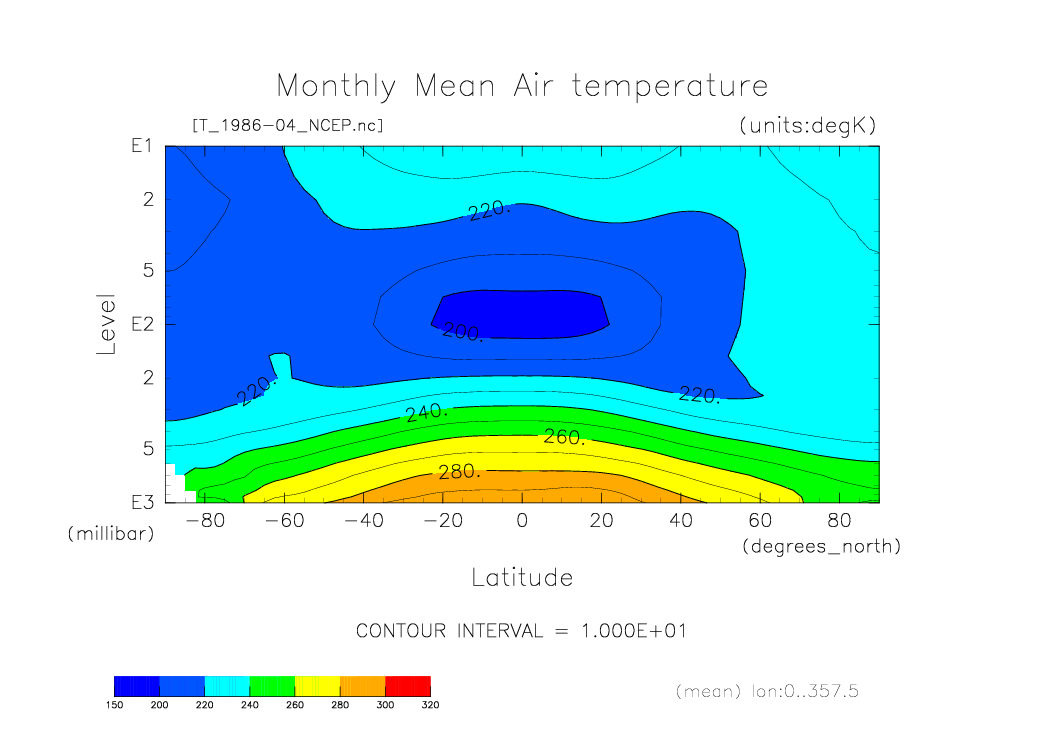 Monthly Mean Air temperature

[T_1986-04_NCEP.nc]

(units:degK)

Level

E1

2

5

E2

2

5

E3

(millibar)

220.

200.

220.

220.

240.

260.

280.

-80 -60 -40 -20 0 20 40 60 80

(degrees_north)

Latitude

CONTOUR INTERVAL = 1.000E+01

150 200 220 240 260 280 300 320

(mean) lon:0..357.5